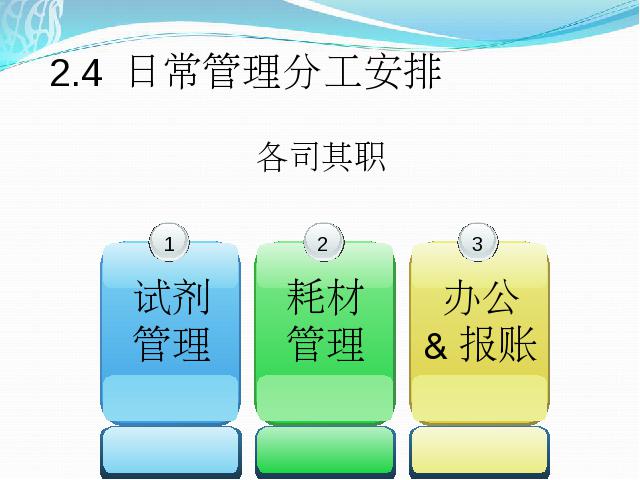 2.4 日常管理分工安排

各司其职

1
试剂管理

2
耗材管理

3
办公 & 报账